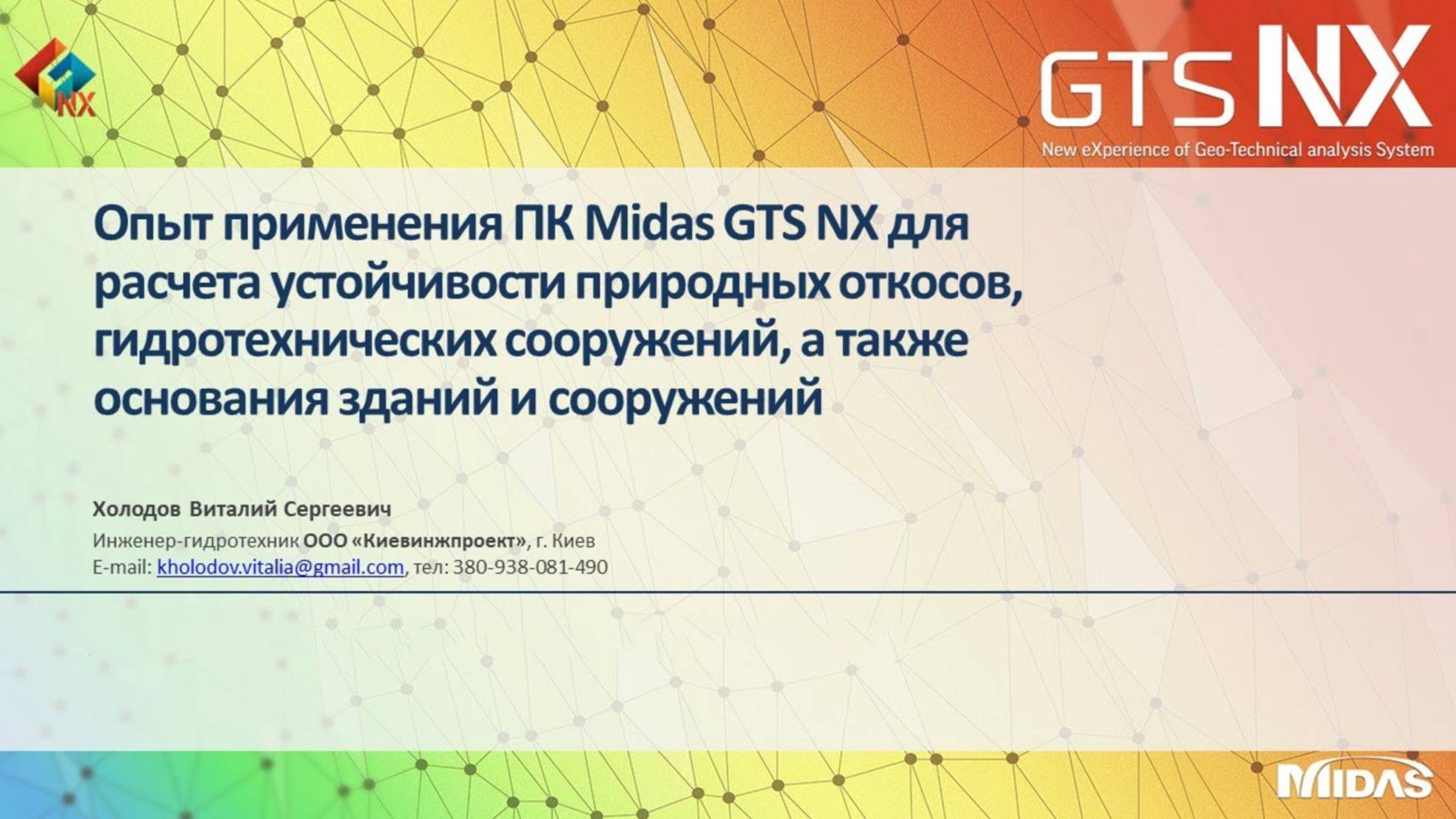 NX

GTS NX
New eXperience of Geo-Technical analysis System

Опыт применения ПК Midas GTS NX для расчета устойчивости природных откосов, гидротехнических сооружений, а также основания зданий и сооружений

Холодов Виталий Сергеевич
Инженер-гидротехник ООО «Киевинжпроект», г. Киев
E-mail: kholodov.vitalia@gmail.com, тел: 380-938-081-490

MIDAS